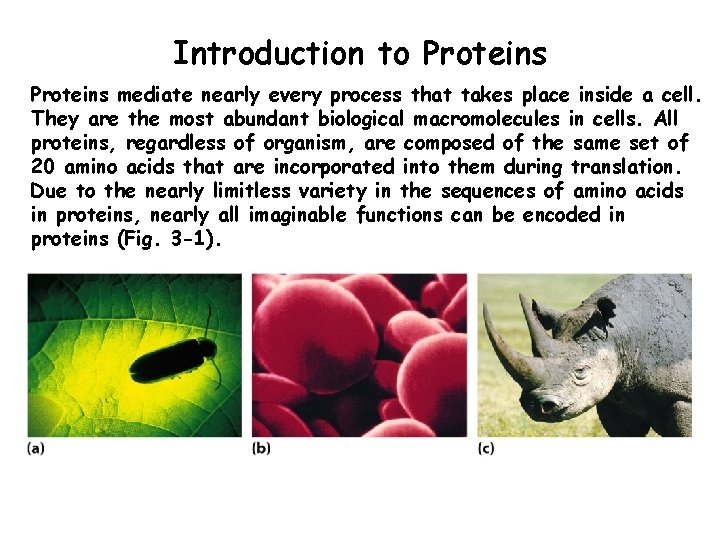 Introduction to Proteins

Proteins mediate nearly every process that takes place inside a cell. They are the most abundant biological macromolecules in cells. All proteins, regardless of organism, are composed of the same set of 20 amino acids that are incorporated into them during translation. Due to the nearly limitless variety in the sequences of amino acids in proteins, nearly all imaginable functions can be encoded in proteins (Fig. 3-1).

(a)

(b)

(c)